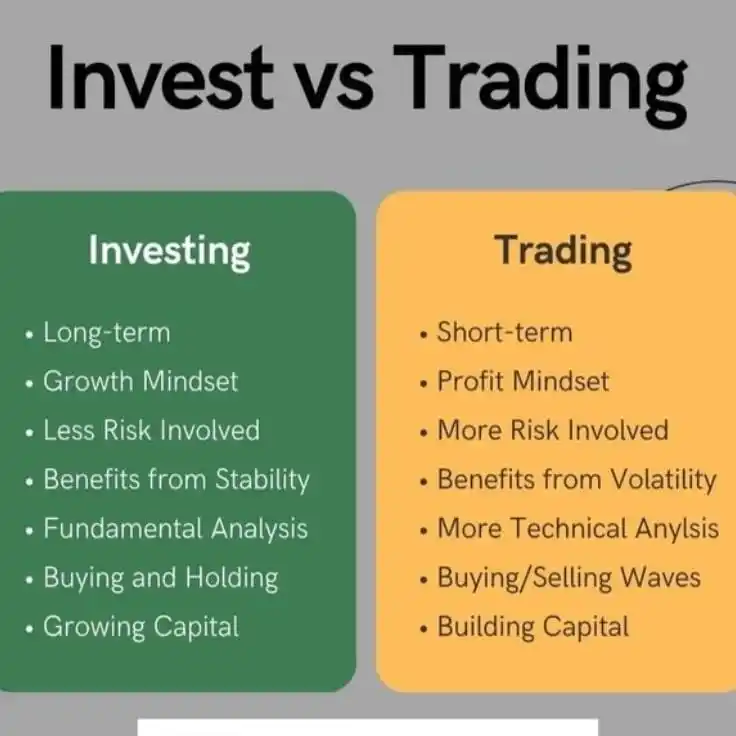 Invest vs Trading

Investing

• Long-term
• Growth Mindset
• Less Risk Involved
• Benefits from Stability
• Fundamental Analysis
• Buying and Holding
• Growing Capital

Trading

• Short-term
• Profit Mindset
• More Risk Involved
• Benefits from Volatility
• More Technical Anylsis
• Buying/Selling Waves
• Building Capital